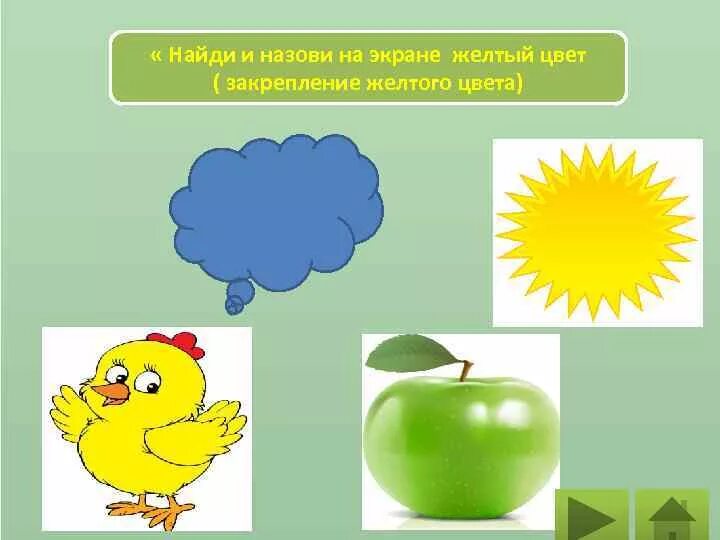 « Найди и назови на экране желтый цвет
( закрепление желтого цвета)